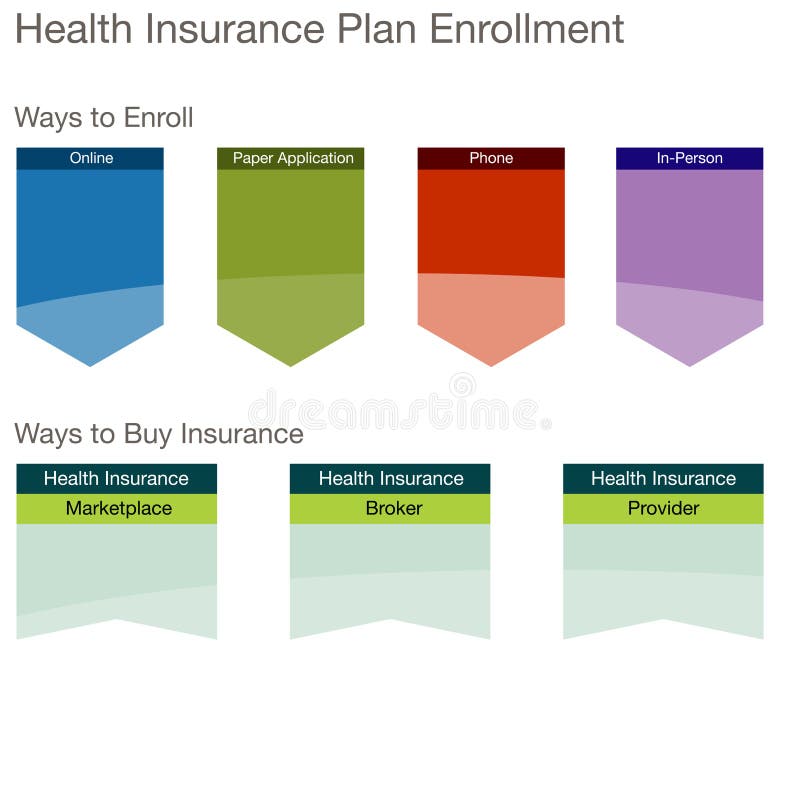 Health Insurance Plan Enrollment

Ways to Enroll

Online

Paper Application

Phone

In-Person

dreamstime

Ways to Buy Insurance

Health Insurance
Marketplace

Health Insurance
Broker

Health Insurance
Provider